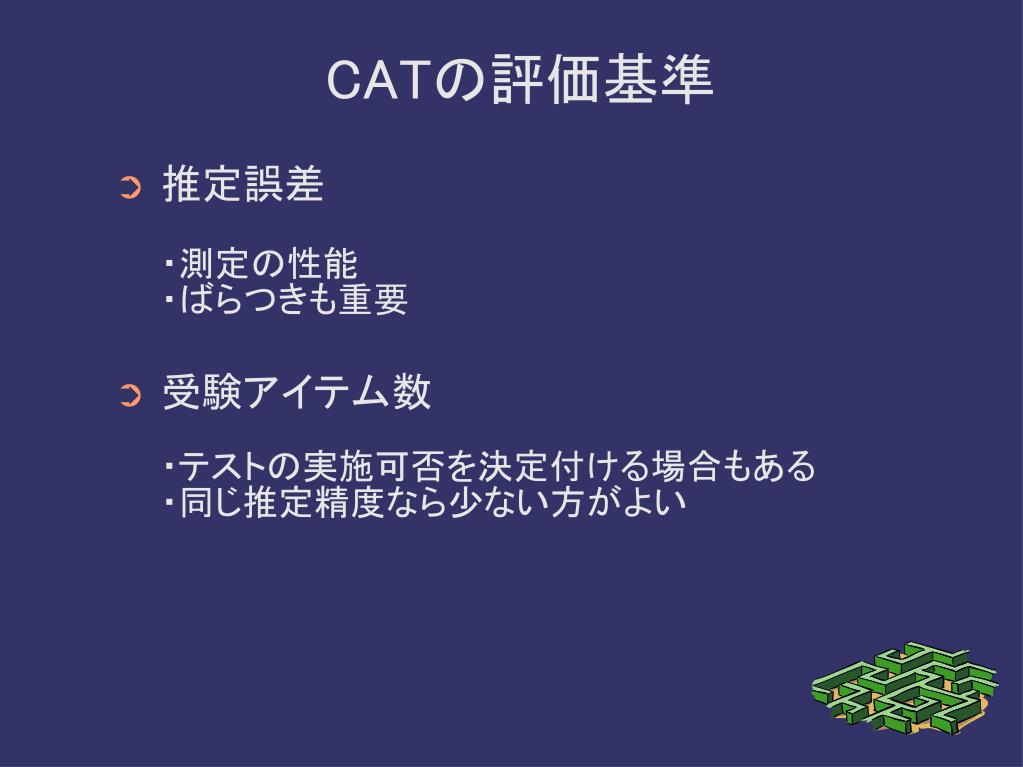 CATの評価基準

推定誤差

・測定の性能
・ばらつきも重要

受験アイテム数

・テストの実施可否を決定付ける場合もある
・同じ推定精度なら少ない方がよい